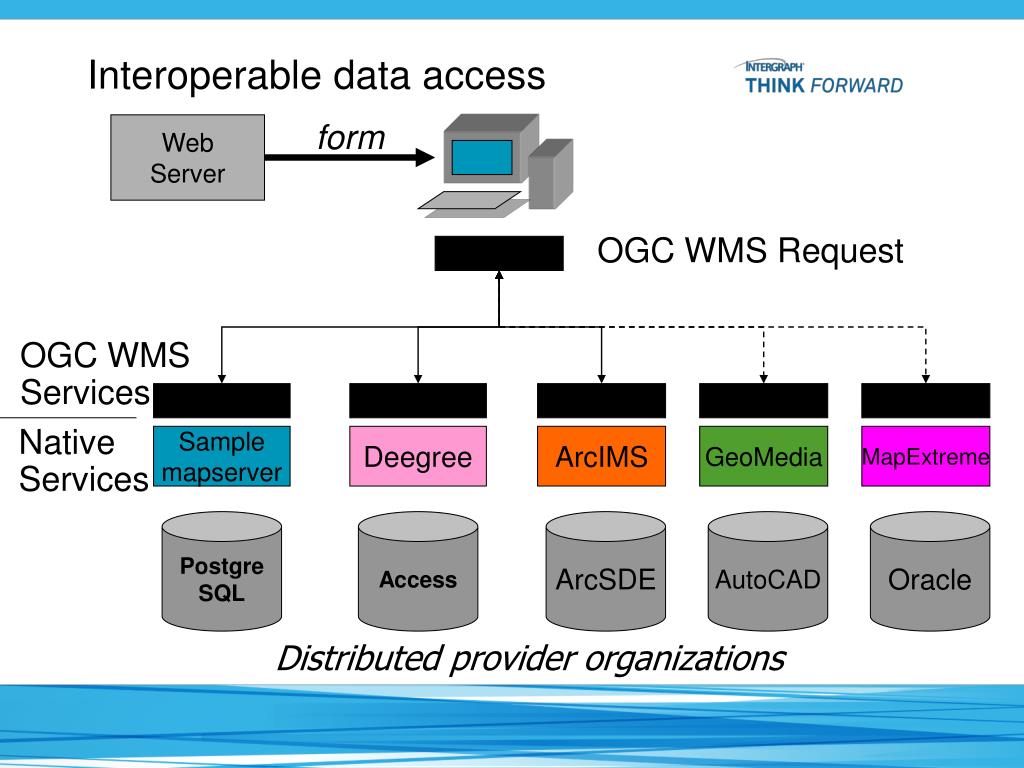 Interoperable data access

INTERGRAPH
THINK FORWARD

Web Server

form

OGC WMS Request

OGC WMS Services

Native Services

Sample mapserver

Deegree

ArcIMS

GeoMedia

MapExtreme

Postgre SQL

Access

ArcSDE

AutoCAD

Oracle

Distributed provider organizations